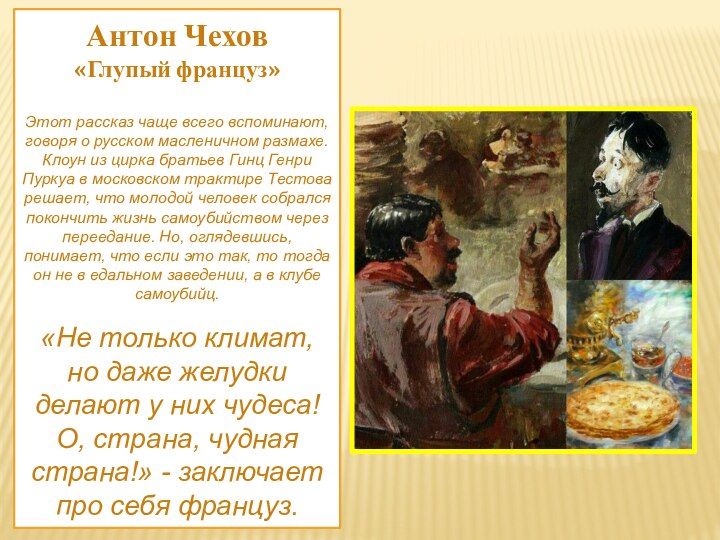 Антон Чехов
«Глупый француз»

Этот рассказ чаще всего вспоминают, говоря о русском масленичном размахе. Клоун из цирка братьев Гинц Генри Пуркуа в московском трактире Тестова решает, что молодой человек собрался покончить жизнь самоубийством через переедание. Но, оглядевшись, понимает, что если это так, то тогда он не в едальном заведении, а в клубе самоубийц.

«Не только климат, но даже желудки делают у них чудеса! О, страна, чудная страна!» - заключает про себя француз.